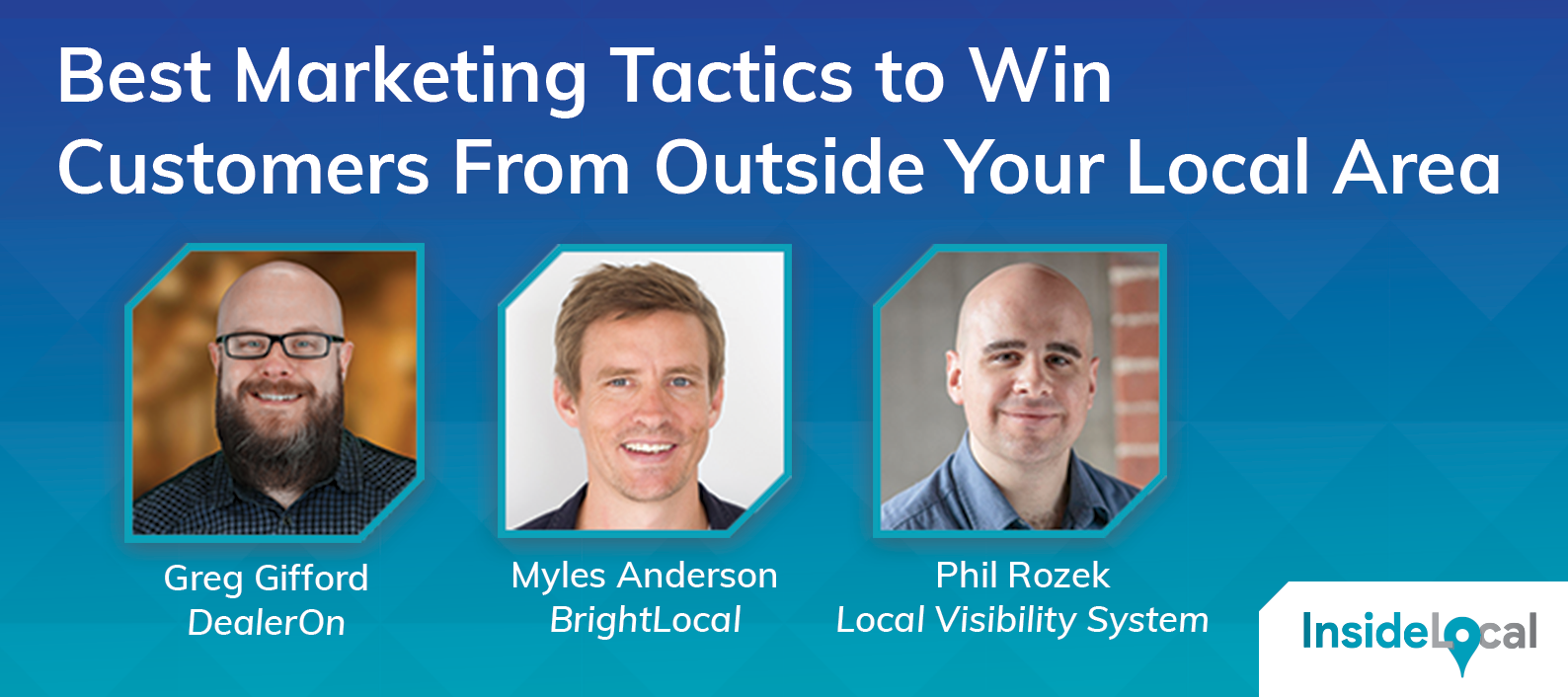 Best Marketing Tactics to Win Customers From Outside Your Local Area

Greg Gifford
DealerOn

Myles Anderson
BrightLocal

Phil Rozek
Local Visibility System

InsideLocal